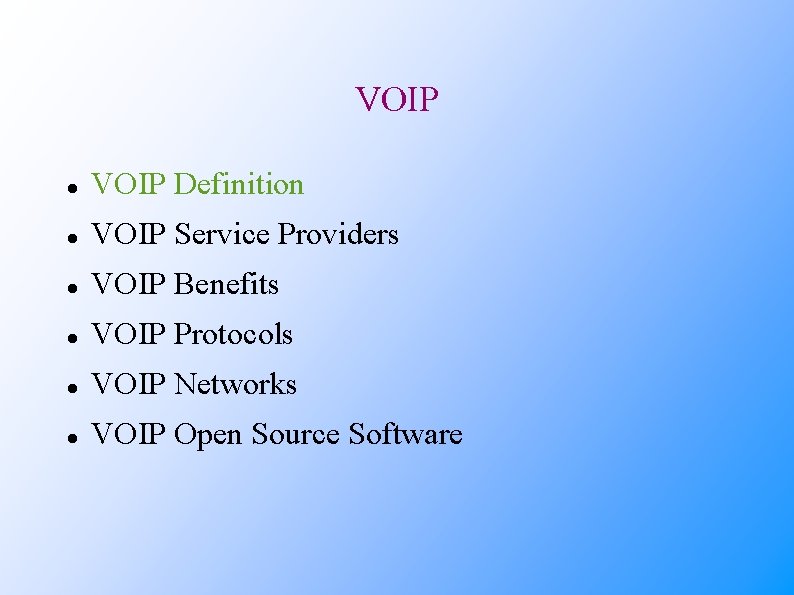 VOIP

- VOIP Definition
- VOIP Service Providers
- VOIP Benefits
- VOIP Protocols
- VOIP Networks
- VOIP Open Source Software